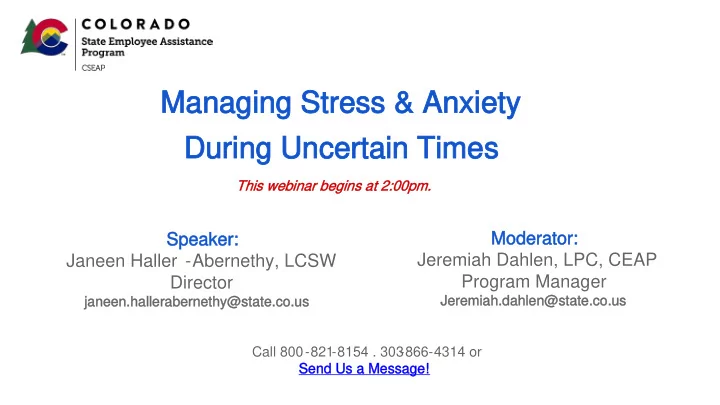 COLORADO
State Employee Assistance Program
CSEAP

Managing Stress & Anxiety During Uncertain Times

This webinar begins at 2:00pm.

Speaker:
Janeen Haller -Abernethy, LCSW
Director
janeen.hallerabernethy@state.co.us

Moderator:
Jeremiah Dahlen, LPC, CEAP
Program Manager
Jeremiah.dahlen@state.co.us

Call 800-821-8154 . 303866-4314 or
Send Us a Message!